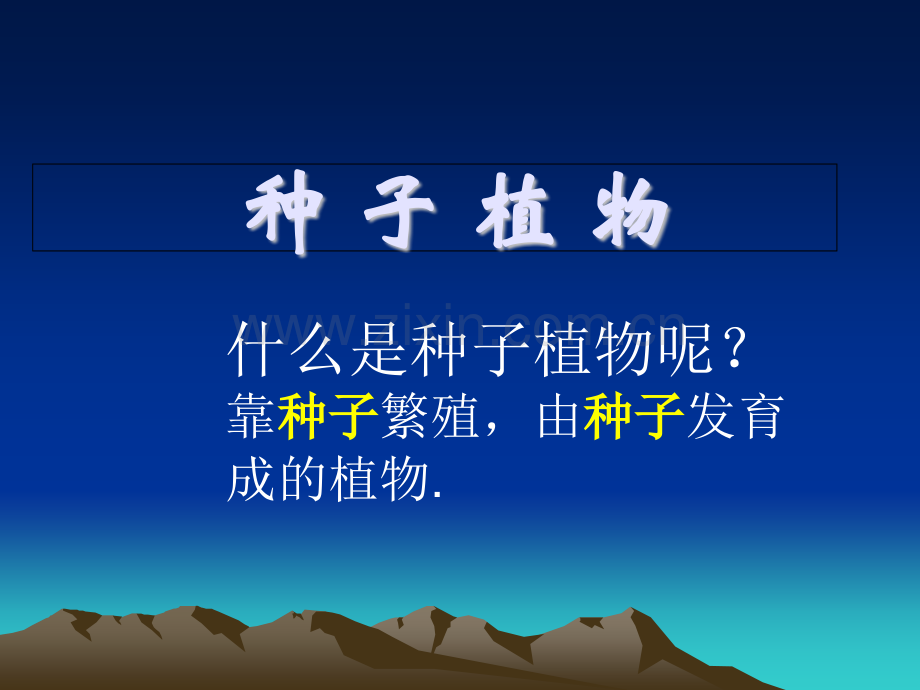 种 子 植 物

www.zixin.com.cn

什么是种子植物呢？

靠种子繁殖，由种子发育成的植物.